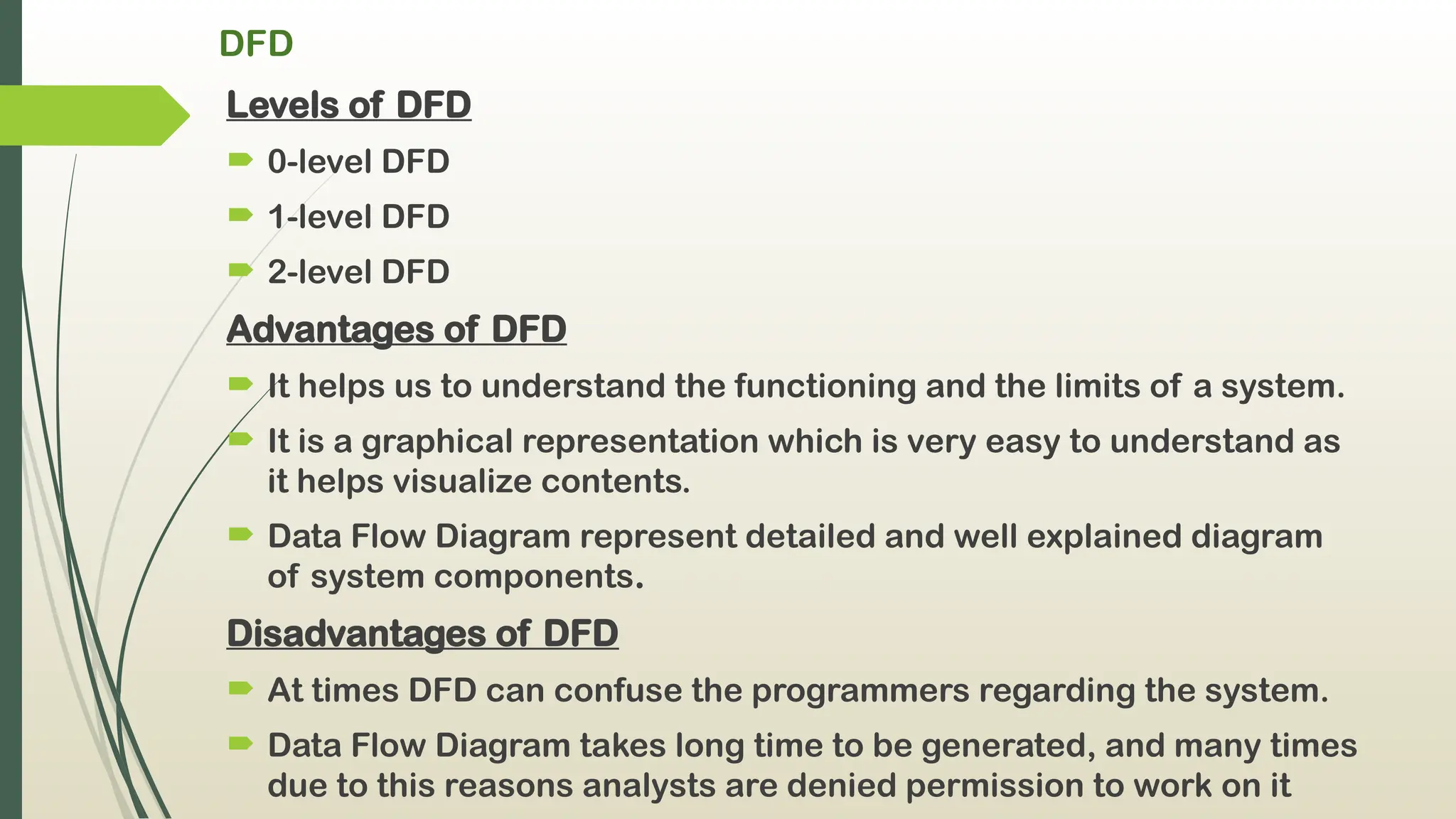 DFD

Levels of DFD

0-level DFD

1-level DFD

2-level DFD

Advantages of DFD

It helps us to understand the functioning and the limits of a system.

It is a graphical representation which is very easy to understand as it helps visualize contents.

Data Flow Diagram represent detailed and well explained diagram of system components.

Disadvantages of DFD

At times DFD can confuse the programmers regarding the system.

Data Flow Diagram takes long time to be generated, and many times due to this reasons analysts are denied permission to work on it